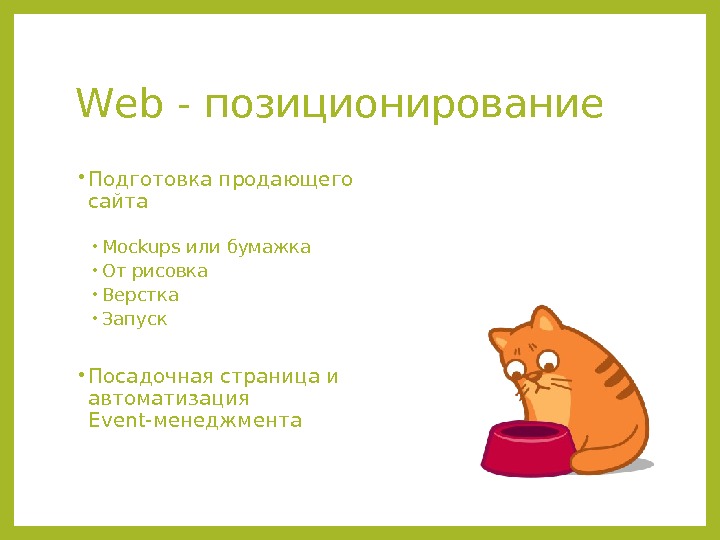 Web - позиционирование

• Подготовка продающего сайта

• Mockups или бумажка
• От рисовка
• Верстка
• Запуск

• Посадочная страница и автоматизация Event-менеджмента